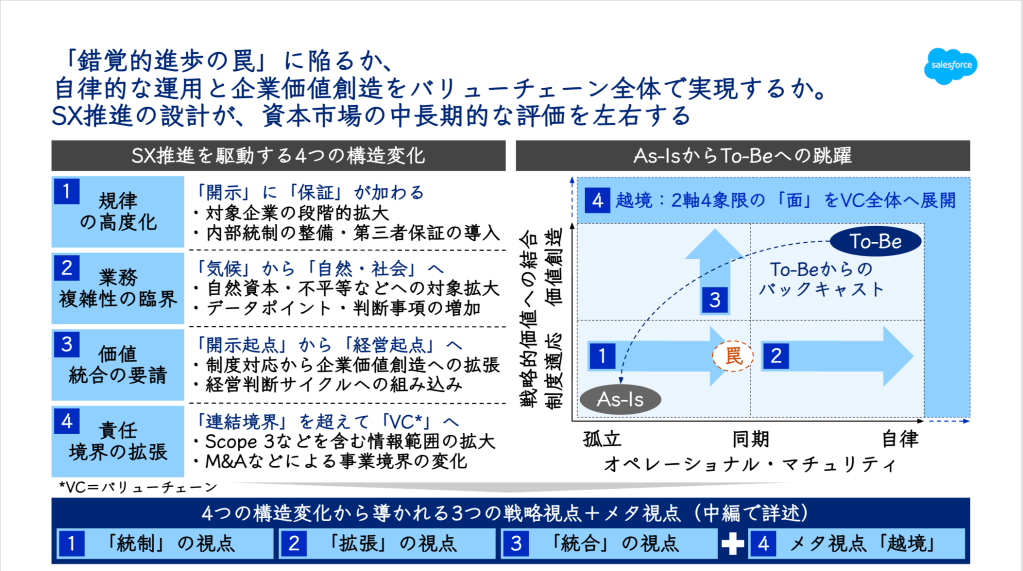 「錯覚的進歩の罠」に陥るか、
自律的な運用と企業価値創造をバリューチェーン全体で実現するか。
SX推進の設計が、資本市場の中長期的な評価を左右する

salesforce

SX推進を駆動する4つの構造変化

1 規律の高度化
「開示」に「保証」が加わる
・対象企業の段階的拡大
・内部統制の整備・第三者保証の導入

2 業務複雑性の臨界
「気候」から「自然・社会」へ
・自然資本・不平等などへの対象拡大
・データポイント・判断事項の増加

3 価値統合の要請
「開示起点」から「経営起点」へ
・制度対応から企業価値創造への拡張
・経営判断サイクルへの組み込み

4 責任境界の拡張
「連結境界」を超えて「VC*」へ
・Scope 3などを含む情報範囲の拡大
・M&Aなどによる事業境界の変化

*VC＝バリューチェーン

As-IsからTo-Beへの跳躍

4 越境：2軸4象限の「面」をVC全体へ展開

戦略的価値への結合
価値創造
制度適応

To-Be
To-Beからのバックキャスト
3
1
罠
2
As-Is

孤立　同期　自律
オペレーショナル・マチュリティ

4つの構造変化から導かれる3つの戦略視点＋メタ視点（中編で詳述）

1 「統制」の視点　2 「拡張」の視点　3 「統合」の視点　4 メタ視点「越境」